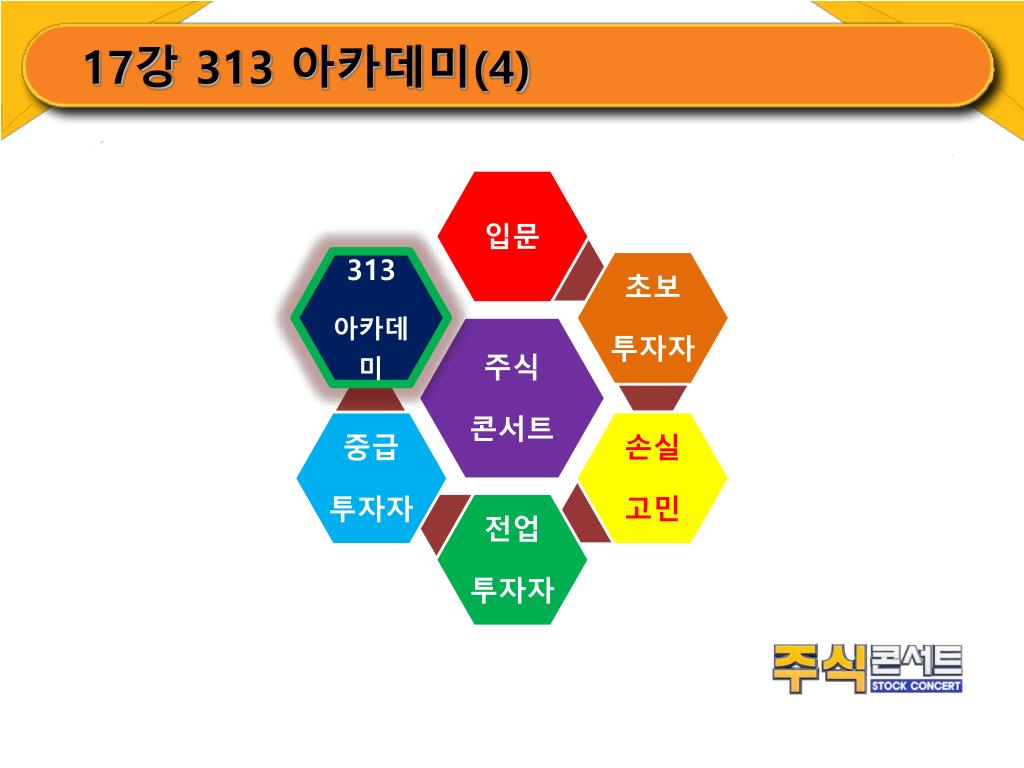 17강 313 아카데미(4)

입문

313 아카데미

초보 투자자

주식 콘서트

중급 투자자

손실 고민

전업 투자자

주식콘서트
STOCK CONCERT